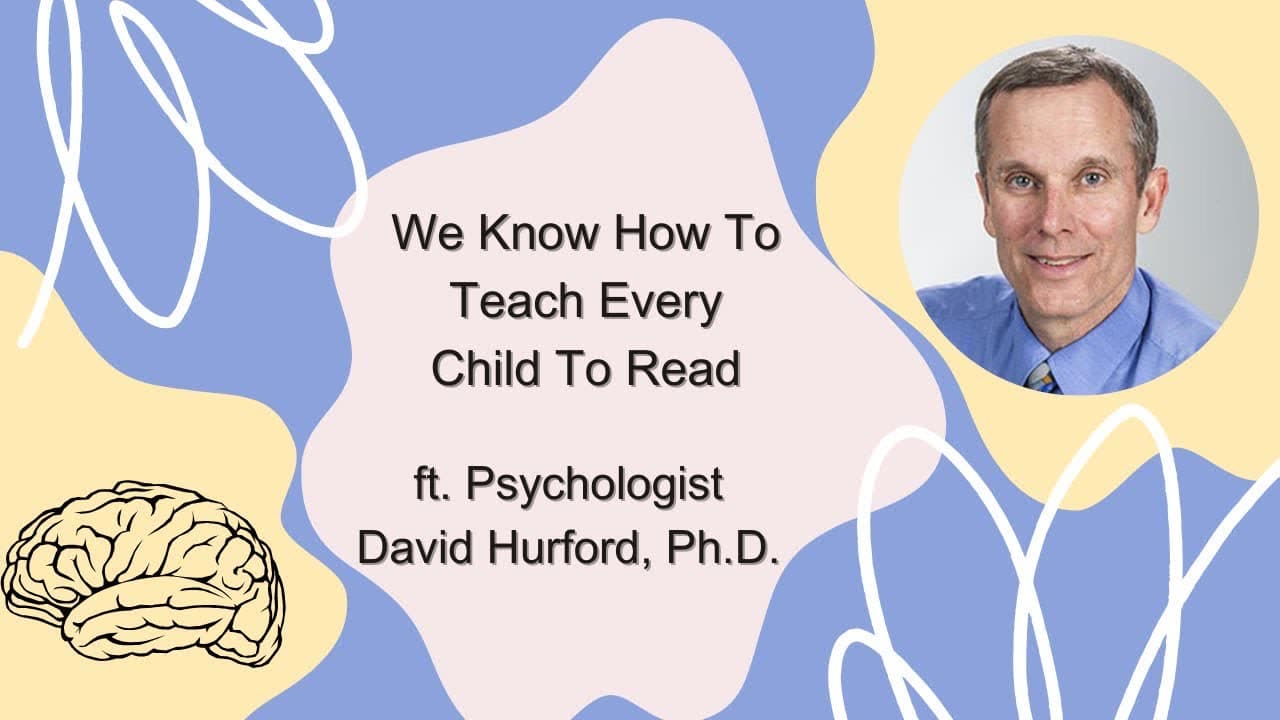 We Know How To Teach Every Child To Read

ft. Psychologist David Hurford, Ph.D.